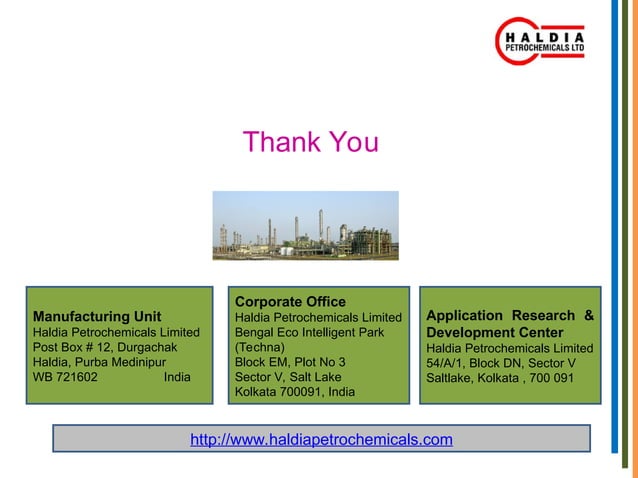 HALDIA
PETROCHEMICALS LTD

Thank You

Manufacturing Unit
Haldia Petrochemicals Limited
Post Box # 12, Durgachak
Haldia, Purba Medinipur
WB 721602 India

Corporate Office
Haldia Petrochemicals Limited
Bengal Eco Intelligent Park (Techna)
Block EM, Plot No 3
Sector V, Salt Lake
Kolkata 700091, India

Application Research & Development Center
Haldia Petrochemicals Limited
54/A/1, Block DN, Sector V
Saltlake, Kolkata , 700 091

http://www.haldiapetrochemicals.com